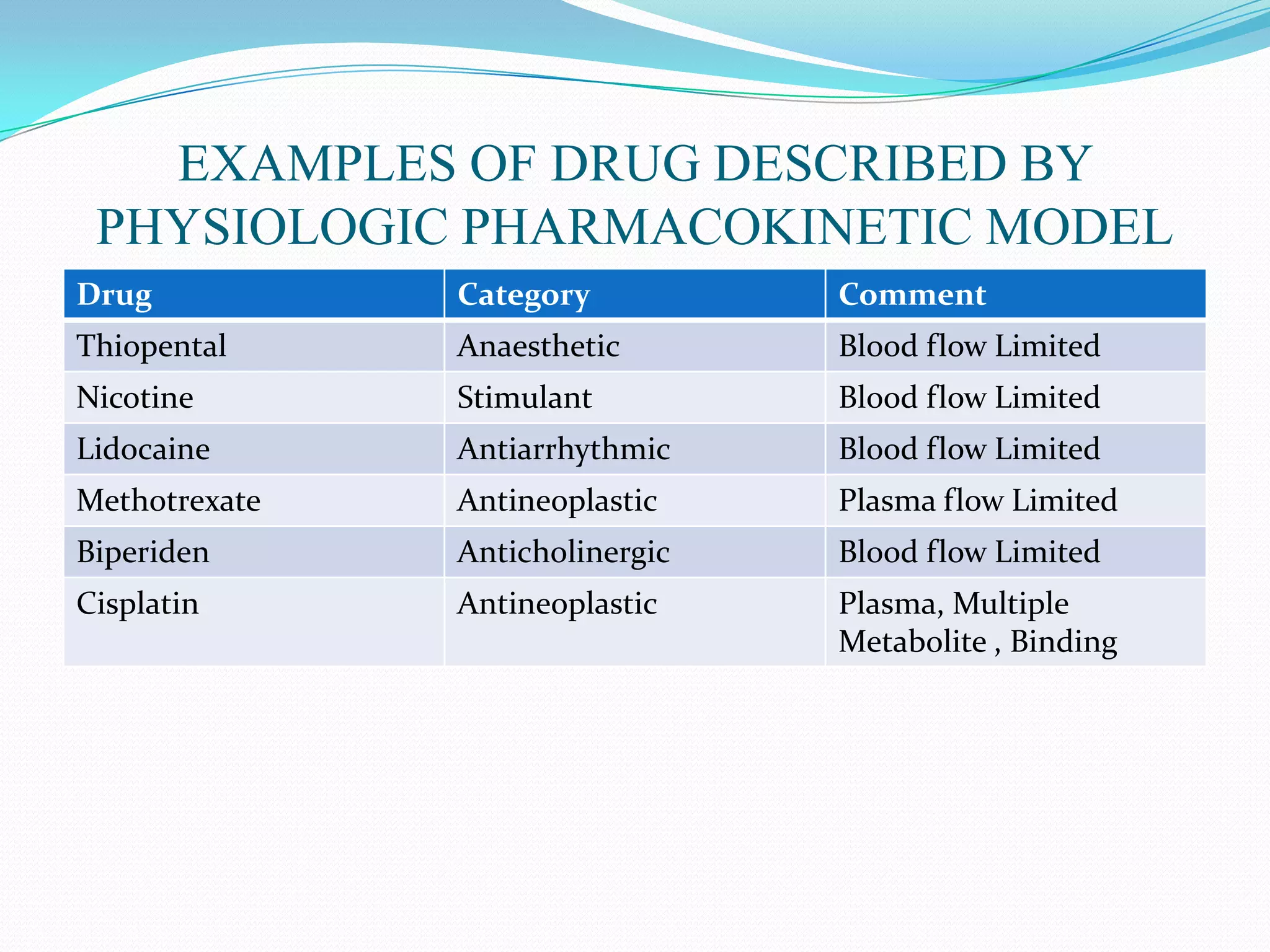 EXAMPLES OF DRUG DESCRIBED BY PHYSIOLOGIC PHARMACOKINETIC MODEL

| Drug | Category | Comment |
|---|---|---|
| Thiopental | Anaesthetic | Blood flow Limited |
| Nicotine | Stimulant | Blood flow Limited |
| Lidocaine | Antiarrhythmic | Blood flow Limited |
| Methotrexate | Antineoplastic | Plasma flow Limited |
| Biperiden | Anticholinergic | Blood flow Limited |
| Cisplatin | Antineoplastic | Plasma, Multiple Metabolite , Binding |